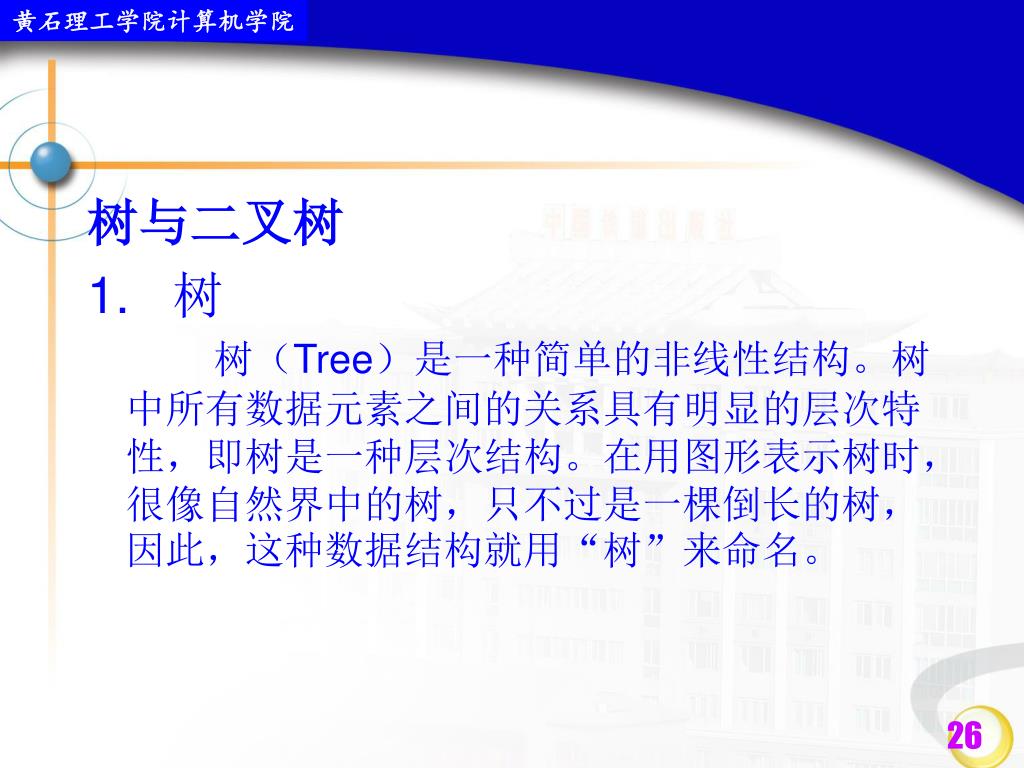 黄石理工学院计算机学院

树与二叉树

1. 树

树（Tree）是一种简单的非线性结构。树中所有数据元素之间的关系具有明显的层次特性，即树是一种层次结构。在用图形表示树时，很像自然界中的树，只不过是一棵倒长的树，因此，这种数据结构就用“树”来命名。

26